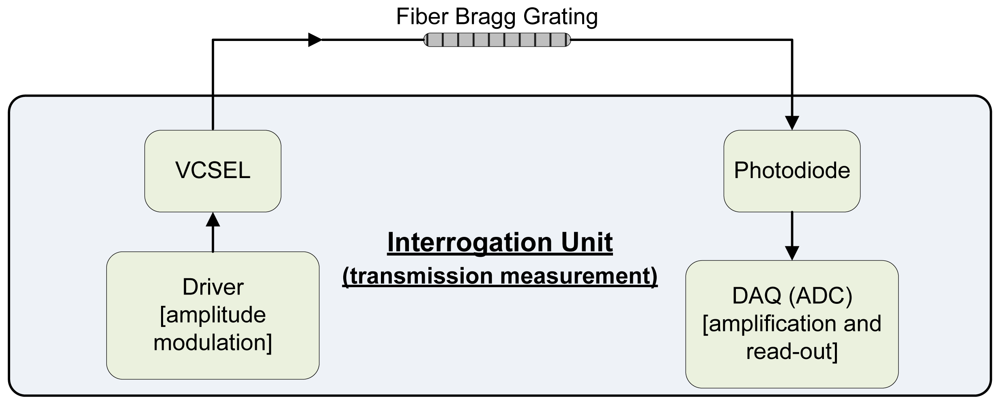 Fiber Bragg Grating

VCSEL

Photodiode

Interrogation Unit
(transmission measurement)

Driver [amplitude modulation]

DAQ (ADC) [amplification and read-out]